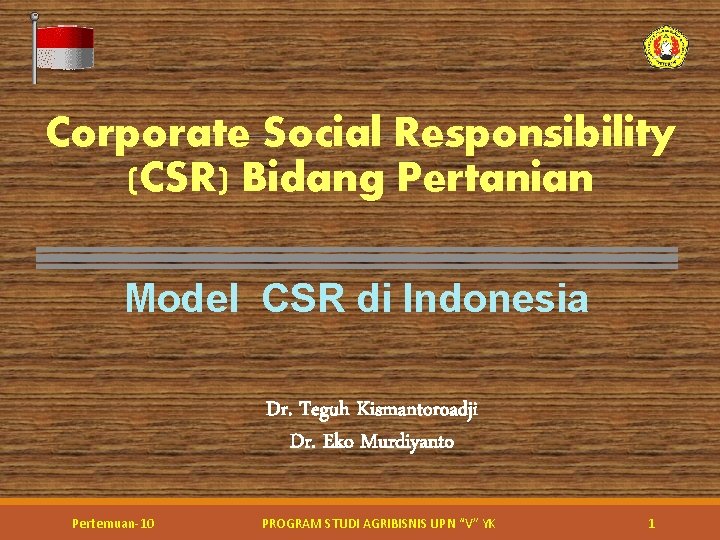 Corporate Social Responsibility (CSR) Bidang Pertanian

Model CSR di Indonesia

Dr. Teguh Kismantoroadji

Dr. Eko Murdiyanto

Pertemuan-10

PROGRAM STUDI AGRIBISNIS UPN "V" YK

1